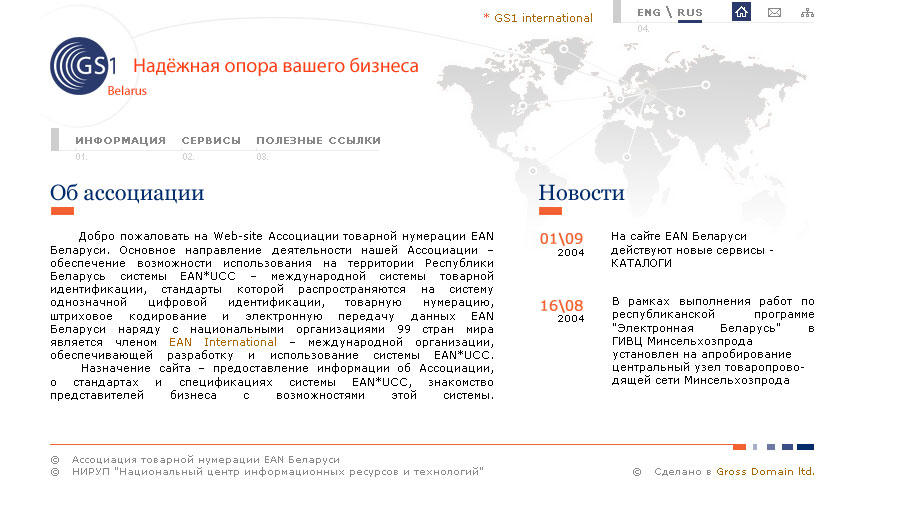 * GS1 international

ENG \ RUS
04.

GS1
Belarus

Надёжная опора вашего бизнеса

ИНФОРМАЦИЯ
01.
СЕРВИСЫ
02.
ПОЛЕЗНЫЕ ССЫЛКИ
03.

Об ассоциации

Добро пожаловать на Web-site Ассоциации товарной нумерации EAN Беларуси. Основное направление деятельности нашей Ассоциации – обеспечение возможности использования на территории Республики Беларусь системы EAN*UCC – международной системы товарной идентификации, стандарты которой распространяются на систему однозначной цифровой идентификации, товарную нумерацию, штриховое кодирование и электронную передачу данных EAN Беларуси наряду с национальными организациями 99 стран мира является членом EAN International – международной организации, обеспечивающей разработку и использование системы EAN*UCC.

Назначение сайта – предоставление информации об Ассоциации, о стандартах и спецификациях системы EAN*UCC, знакомство представителей бизнеса с возможностями этой системы.

Новости

01\09
2004
На сайте EAN Беларуси действуют новые сервисы - КАТАЛОГИ

16\08
2004
В рамках выполнения работ по республиканской программе "Электронная Беларусь" в ГИВЦ Минсельхозпрода установлен на апробирование центральный узел товаропроводящей сети Минсельхозпрода

© Ассоциация товарной нумерации EAN Беларуси
© НИРУП "Национальный центр информационных ресурсов и технологий"

© Сделано в Gross Domain ltd.